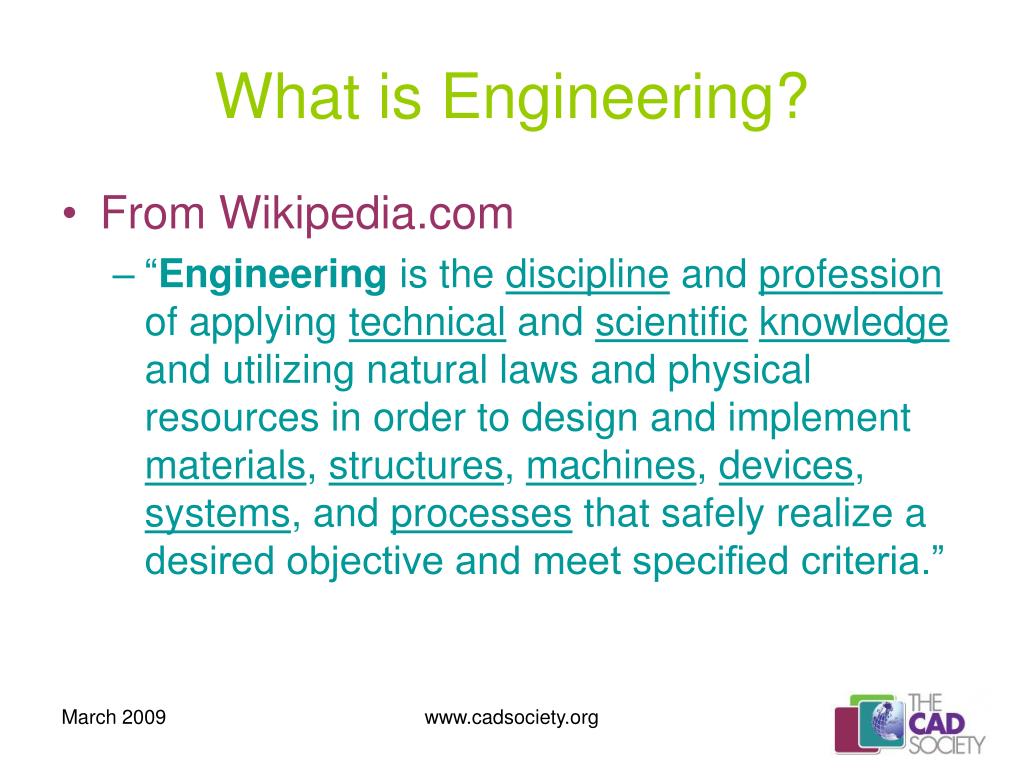 What is Engineering?

• From Wikipedia.com

– “Engineering is the discipline and profession of applying technical and scientific knowledge and utilizing natural laws and physical resources in order to design and implement materials, structures, machines, devices, systems, and processes that safely realize a desired objective and meet specified criteria.”

March 2009

www.cadsociety.org

THE CAD SOCIETY